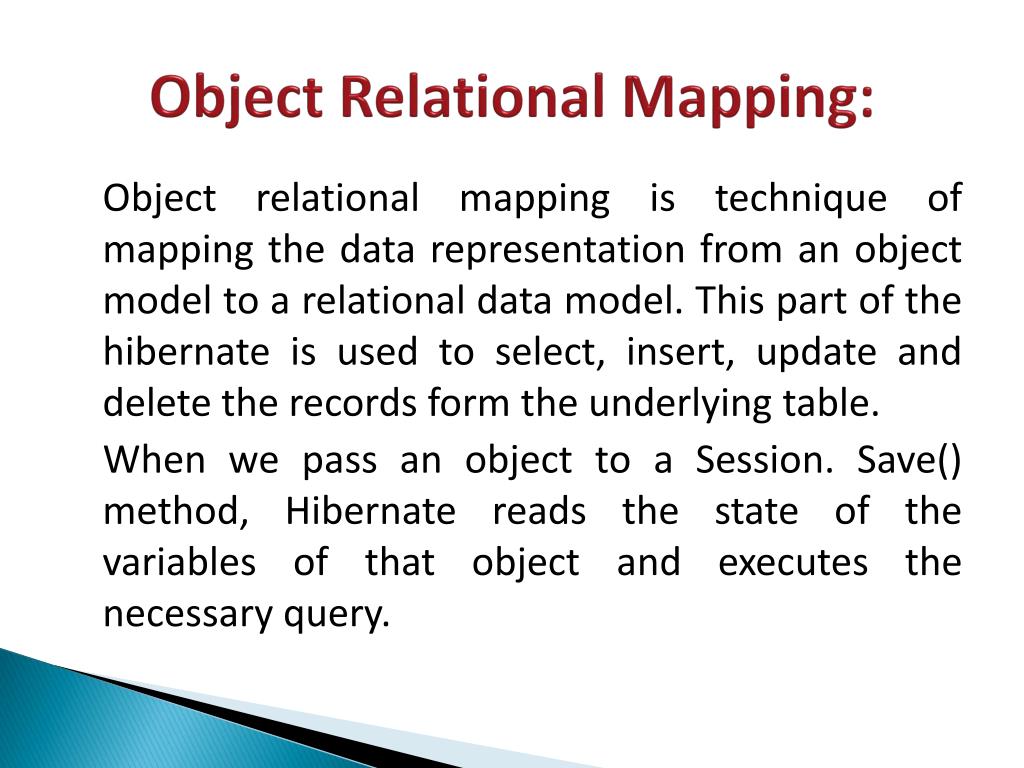 Object Relational Mapping:

Object relational mapping is technique of mapping the data representation from an object model to a relational data model. This part of the hibernate is used to select, insert, update and delete the records form the underlying table.

When we pass an object to a Session. Save() method, Hibernate reads the state of the variables of that object and executes the necessary query.